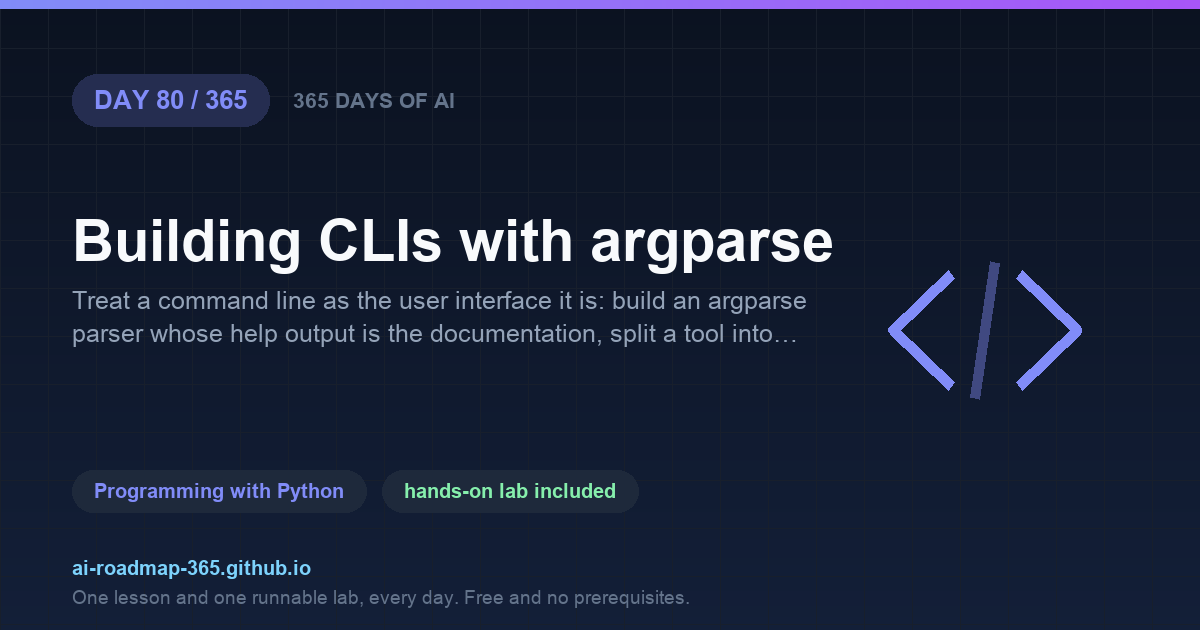 DAY 80 / 365

365 DAYS OF AI

Building CLIs with argparse

Treat a command line as the user interface it is: build an argparse parser whose help output is the documentation, split a tool into…

Programming with Python

hands-on lab included

ai-roadmap-365.github.io

One lesson and one runnable lab, every day. Free and no prerequisites.